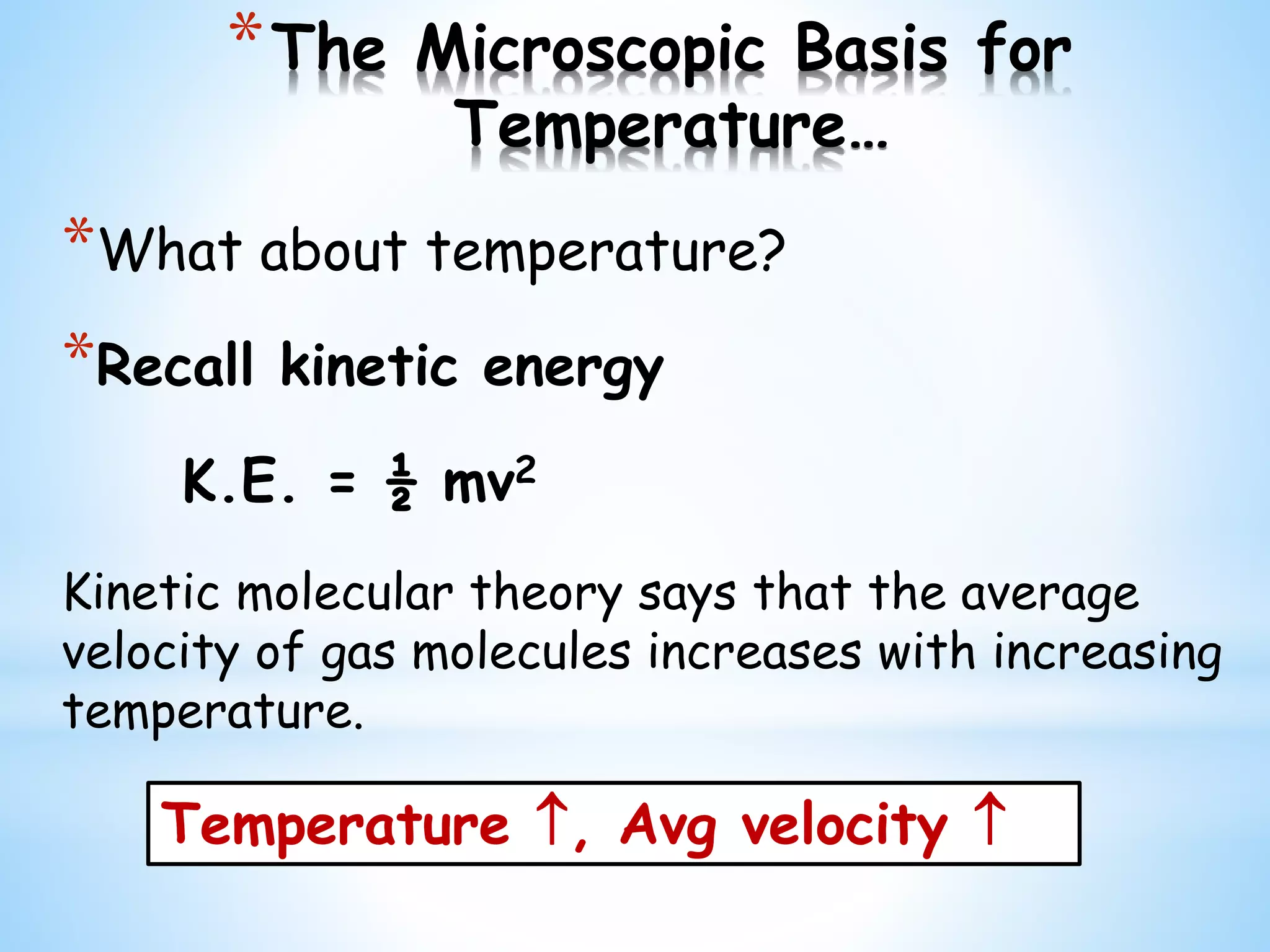 *The Microscopic Basis for Temperature…

*What about temperature?

*Recall kinetic energy

K.E. = $\frac{1}{2}$ mv$^2$

Kinetic molecular theory says that the average velocity of gas molecules increases with increasing temperature.

Temperature ↑, Avg velocity ↑